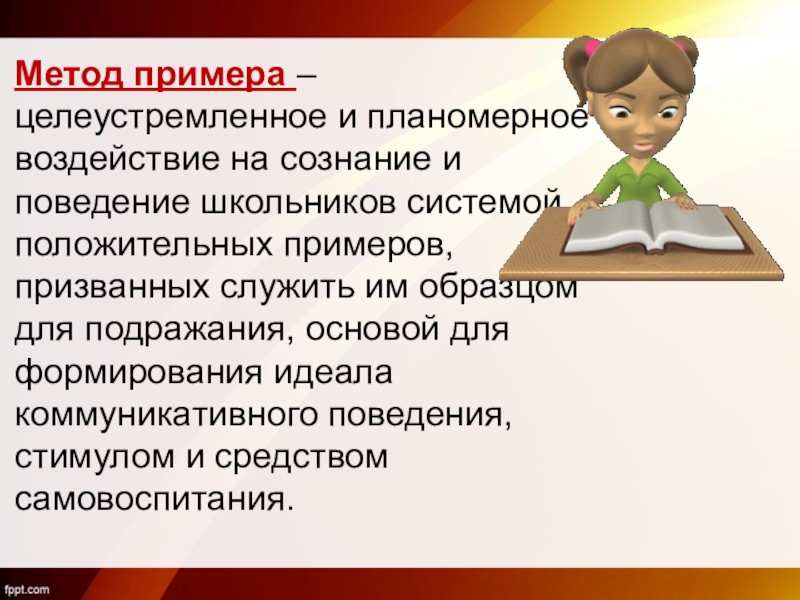 Метод примера – целеустремленное и планомерное воздействие на сознание и поведение школьников системой положительных примеров, призванных служить им образцом для подражания, основой для формирования идеала коммуникативного поведения, стимулом и средством самовоспитания.

fppt.com